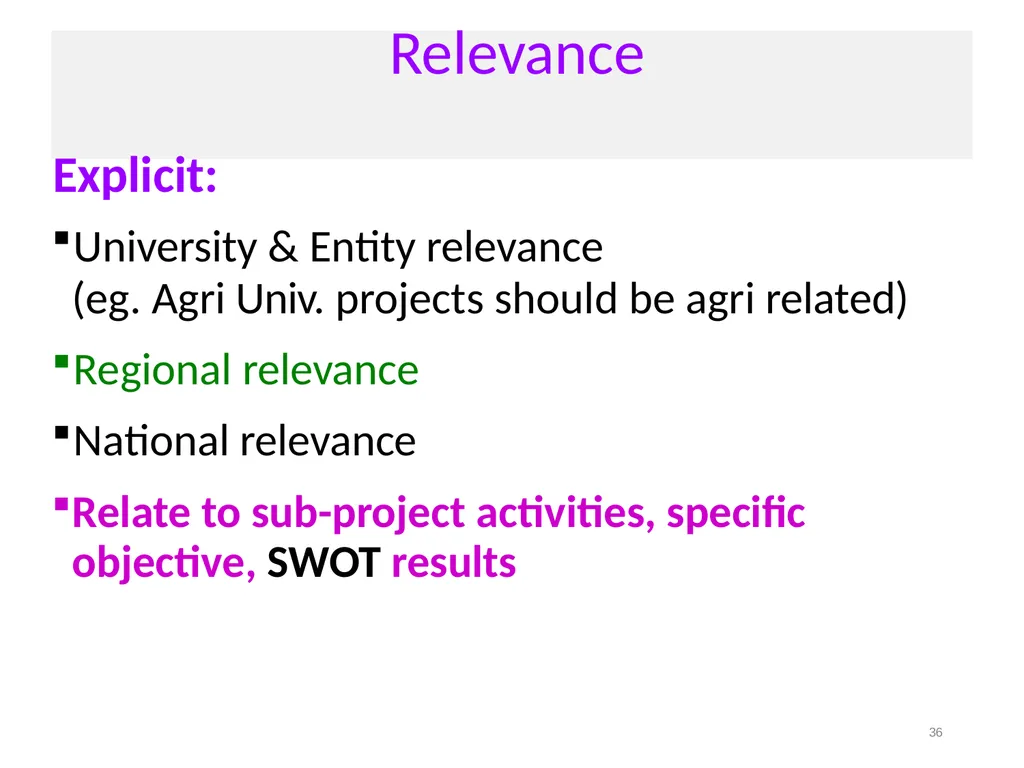 Relevance

Explicit:

▪University & Entity relevance (eg. Agri Univ. projects should be agri related)

▪Regional relevance

▪National relevance

▪Relate to sub-project activities, specific objective, SWOT results

36